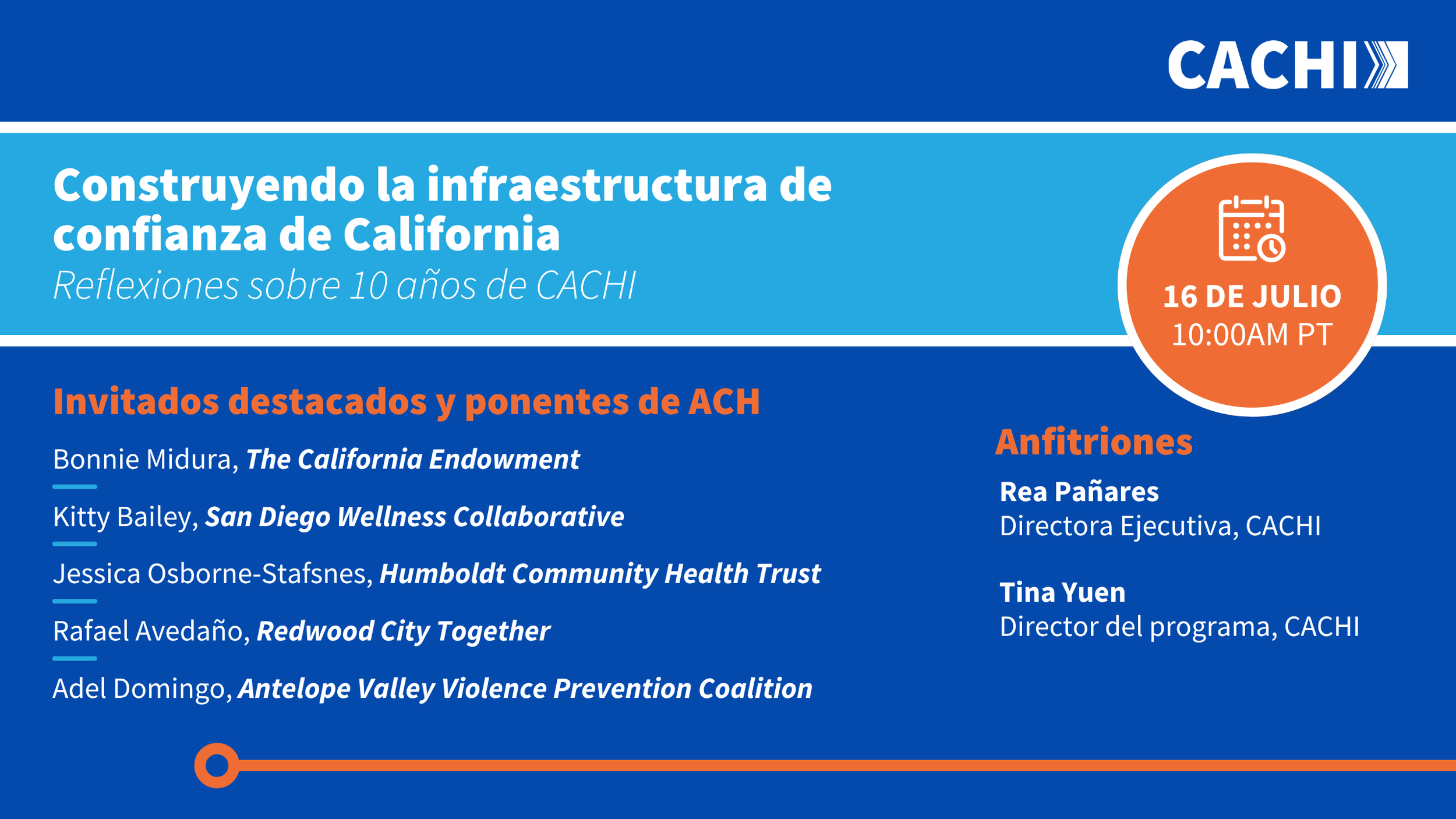 CACHI

Construyendo la infraestructura de confianza de California

Reflexiones sobre 10 años de CACHI

16 DE JULIO
10:00AM PT

Invitados destacados y ponentes de ACH

Bonnie Midura, The California Endowment

Kitty Bailey, San Diego Wellness Collaborative

Jessica Osborne-Stafsnes, Humboldt Community Health Trust

Rafael Avedaño, Redwood City Together

Adel Domingo, Antelope Valley Violence Prevention Coalition

Anfitriones

Rea Pañares
Directora Ejecutiva, CACHI

Tina Yuen
Director del programa, CACHI